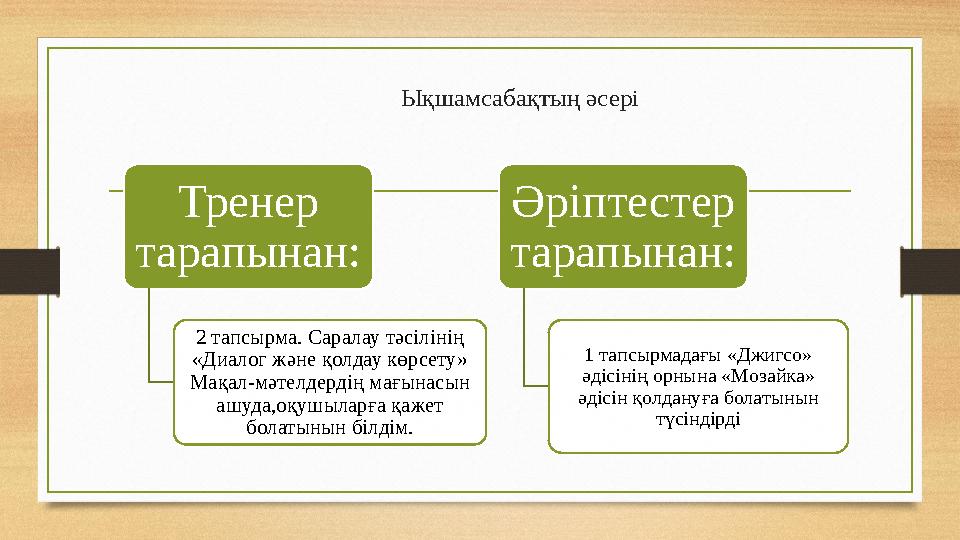 Ықшамсабақтың әсері

Тренер тарапынан:

2 тапсырма. Саралау тәсілінің «Диалог және қолдау көрсету» Мақал-мәтелдердің мағынасын ашуда,оқушыларға қажет болатынын білдім.

Әріптестер тарапынан:

1 тапсырмадағы «Джигсо» әдісінің орнына «Мозайка» әдісін қолдануға болатынын түсіндірді